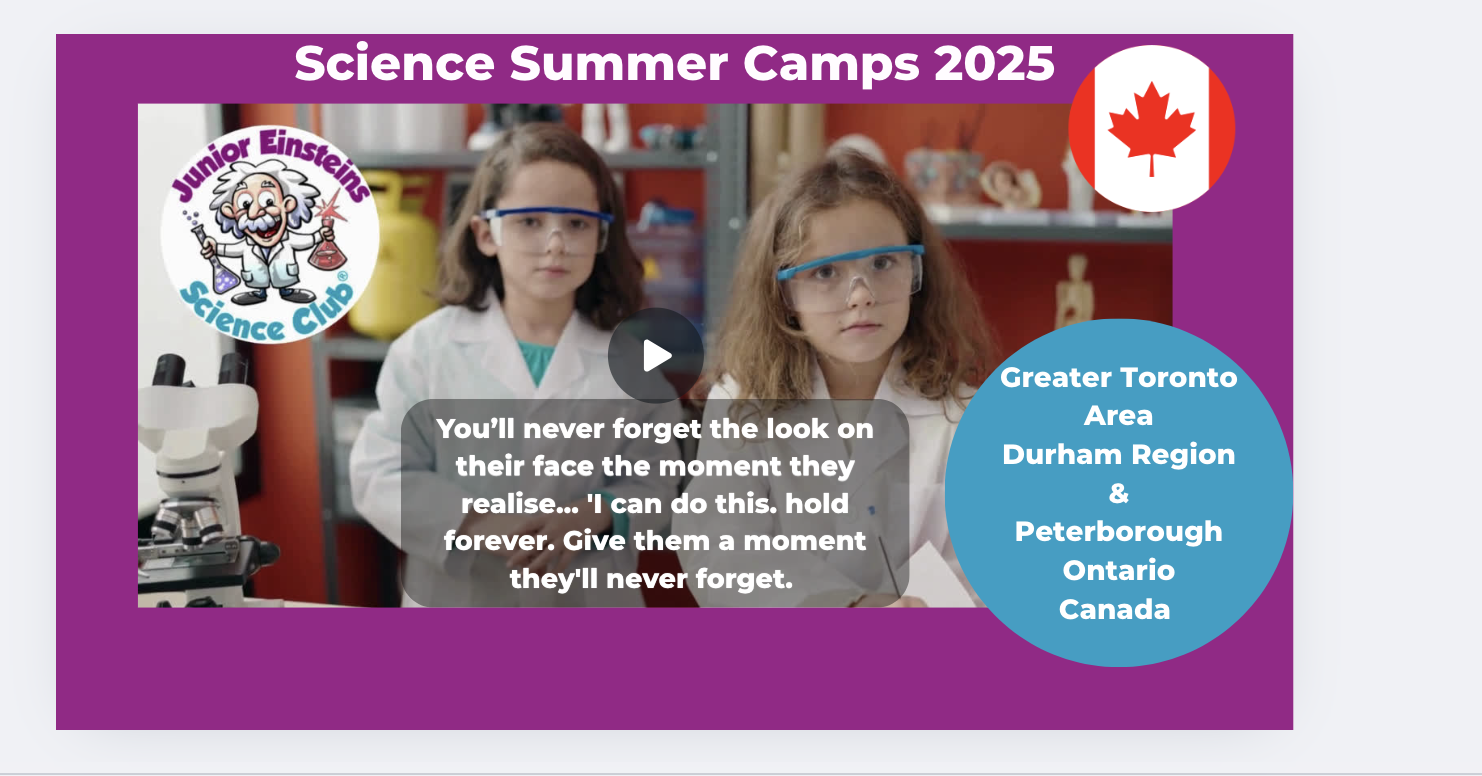 Science Summer Camps 2025

Junior Einsteins Science Club®

You'll never forget the look on their face the moment they realise... 'I can do this. hold forever. Give them a moment they'll never forget.

Greater Toronto Area
Durham Region
&
Peterborough
Ontario
Canada